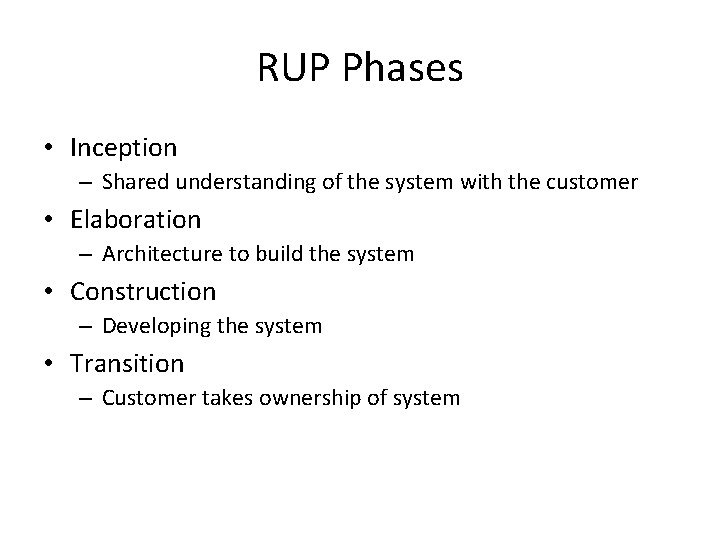 RUP Phases

• Inception
  – Shared understanding of the system with the customer
• Elaboration
  – Architecture to build the system
• Construction
  – Developing the system
• Transition
  – Customer takes ownership of system